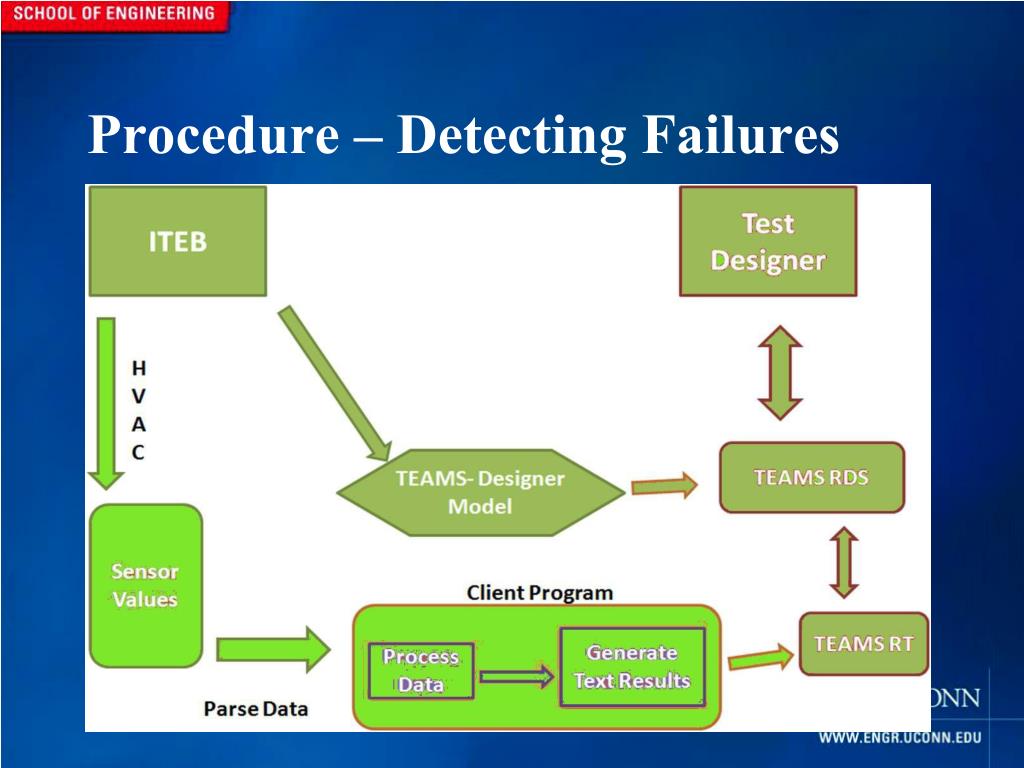 SCHOOL OF ENGINEERING

Procedure – Detecting Failures

ITEB

Test Designer

H
V
A
C

TEAMS- Designer Model

TEAMS RDS

Sensor Values

Client Program

Process Data

Generate Text Results

TEAMS RT

Parse Data

ONN

WWW.ENGR.UCONN.EDU